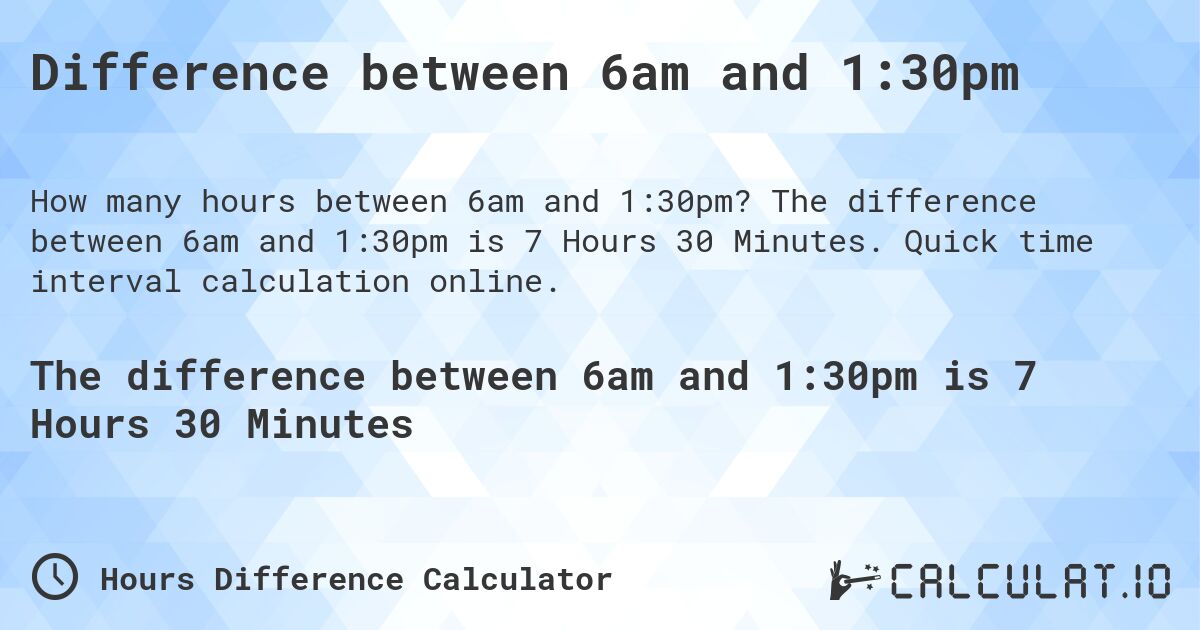 Difference between 6am and 1:30pm

How many hours between 6am and 1:30pm? The difference between 6am and 1:30pm is 7 Hours 30 Minutes. Quick time interval calculation online.

The difference between 6am and 1:30pm is 7 Hours 30 Minutes

Hours Difference Calculator

CALCULAT.IO